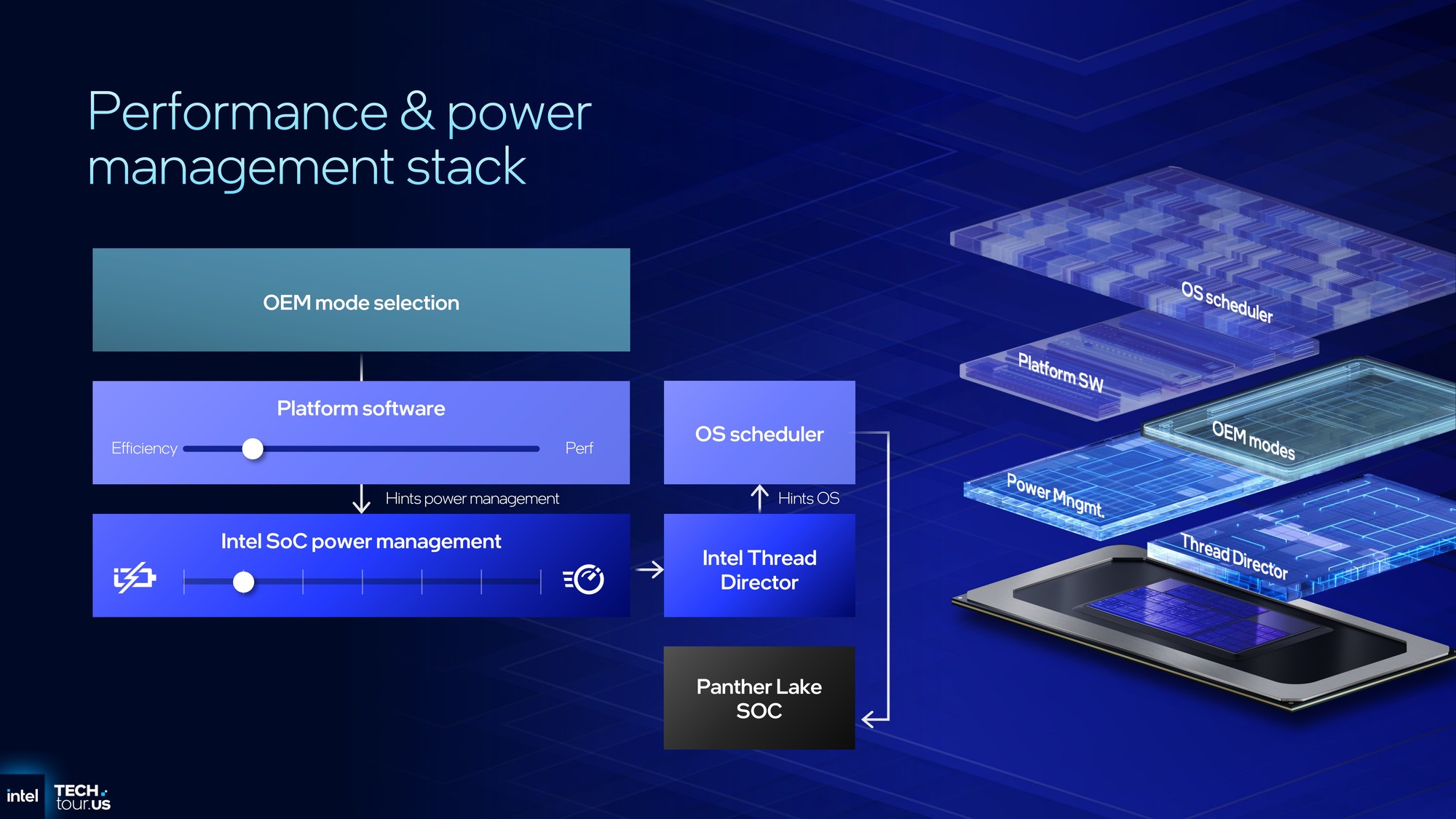 Performance & power management stack

OEM mode selection

Platform software

Efficiency

Perf

Hints power management

Intel SoC power management

OS scheduler

Hints OS

Intel Thread Director

Panther Lake SOC

OS scheduler

Platform SW

OEM modes

Power Mngmt.

Thread Director

intel

TECH tour.US